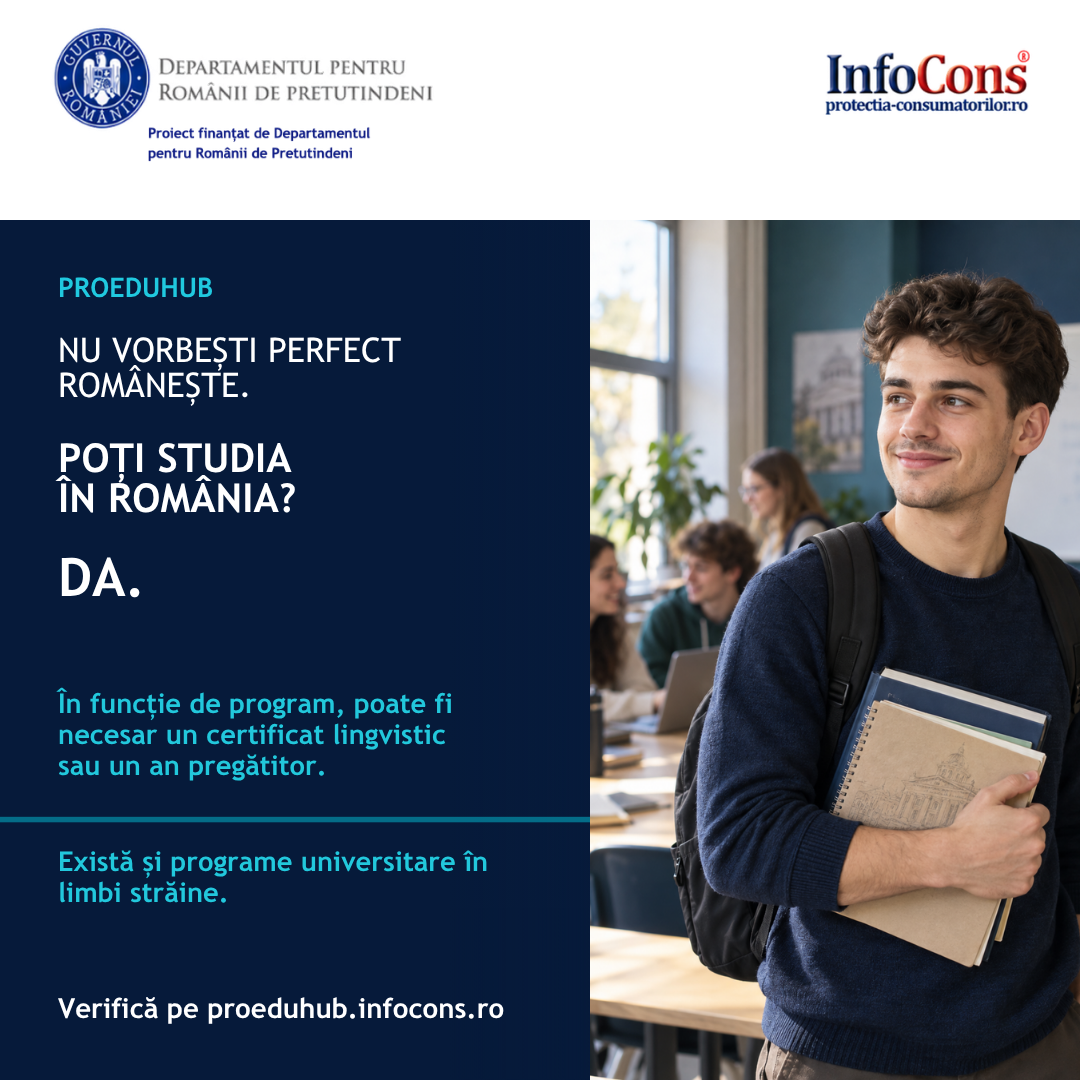 GUVERNUL ROMÂNIEI

DEPARTAMENTUL PENTRU ROMÂNII DE PRETUTINDENI

Proiect finanțat de Departamentul pentru Românii de Pretutindeni

InfoCons®
protectia-consumatorilor.ro

PROEDUHUB

NU VORBEȘTI PERFECT ROMÂNEȘTE.

POȚI STUDIA ÎN ROMÂNIA?

DA.

În funcție de program, poate fi necesar un certificat lingvistic sau un an pregătitor.

Există și programe universitare în limbi străine.

Verifică pe proeduhub.infocons.ro